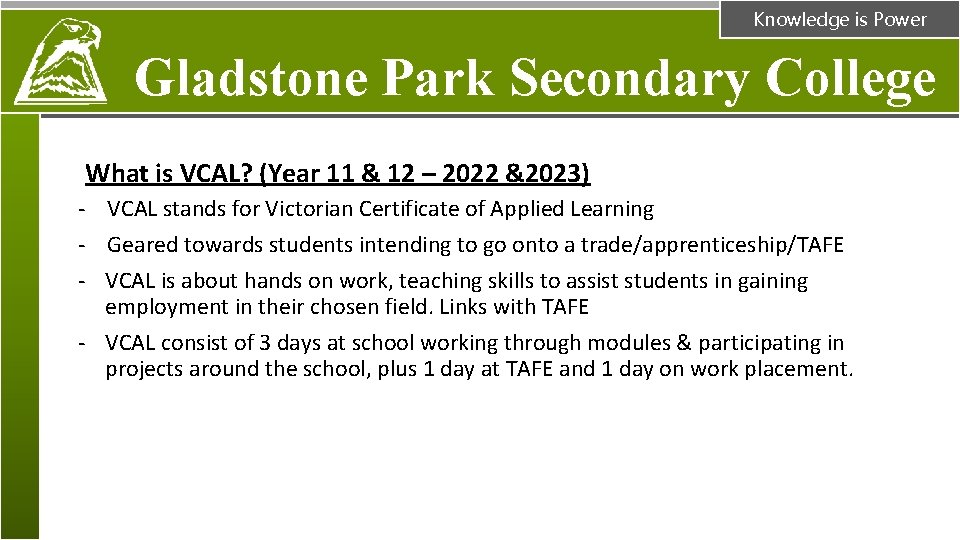 Knowledge is Power

Gladstone Park Secondary College

What is VCAL? (Year 11 & 12 – 2022 &2023)

- VCAL stands for Victorian Certificate of Applied Learning
- Geared towards students intending to go onto a trade/apprenticeship/TAFE
- VCAL is about hands on work, teaching skills to assist students in gaining employment in their chosen field. Links with TAFE
- VCAL consist of 3 days at school working through modules & participating in projects around the school, plus 1 day at TAFE and 1 day on work placement.